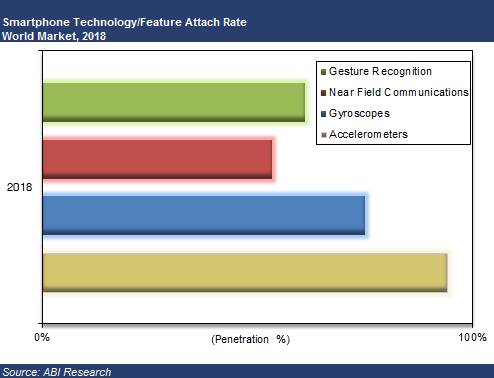 Smartphone Technology/Feature Attach Rate
World Market, 2018

Gesture Recognition
Near Field Communications
Gyroscopes
Accelerometers

2018

0%
(Penetration %)
100%

Source: ABI Research